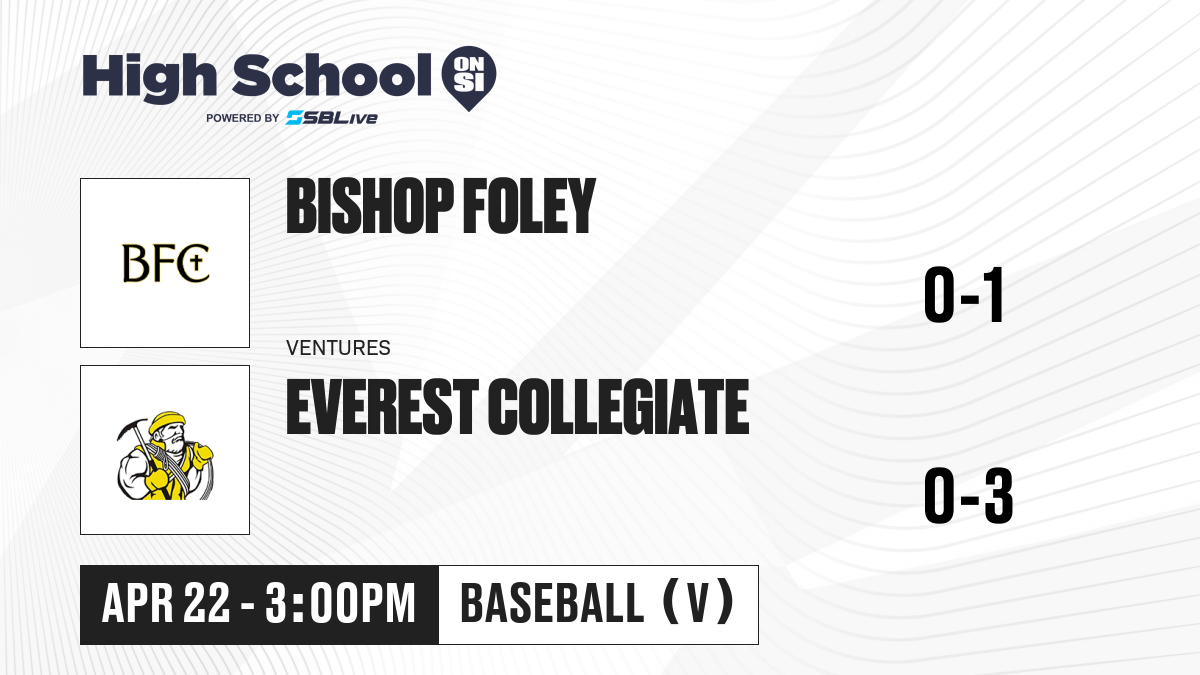 High School ON SI
POWERED BY SBLive

BFC

BISHOP FOLEY

0-1

VENTURES

EVEREST COLLEGIATE

0-3

APR 22 - 3:00PM

BASEBALL (V)